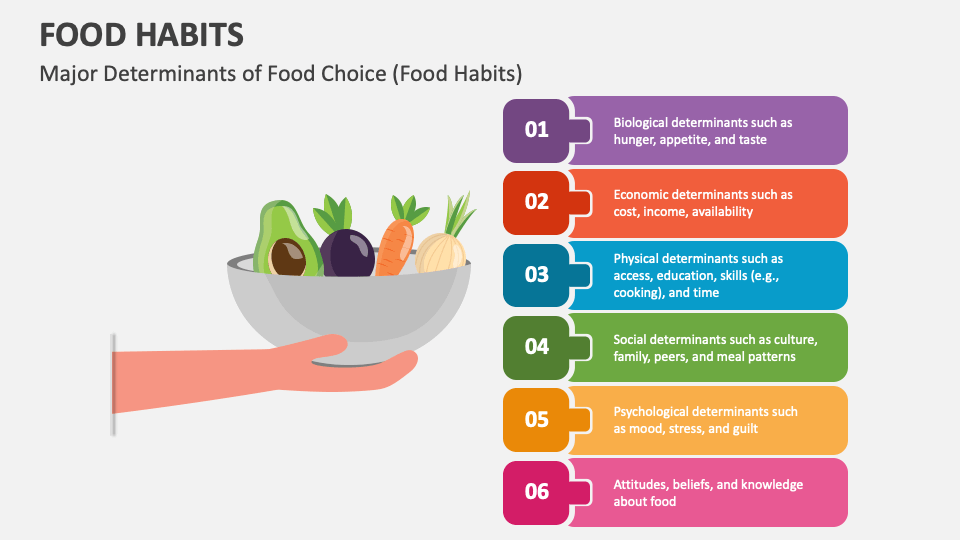 FOOD HABITS

Major Determinants of Food Choice (Food Habits)

01
Biological determinants such as hunger, appetite, and taste

02
Economic determinants such as cost, income, availability

03
Physical determinants such as access, education, skills (e.g., cooking), and time

04
Social determinants such as culture, family, peers, and meal patterns

05
Psychological determinants such as mood, stress, and guilt

06
Attitudes, beliefs, and knowledge about food